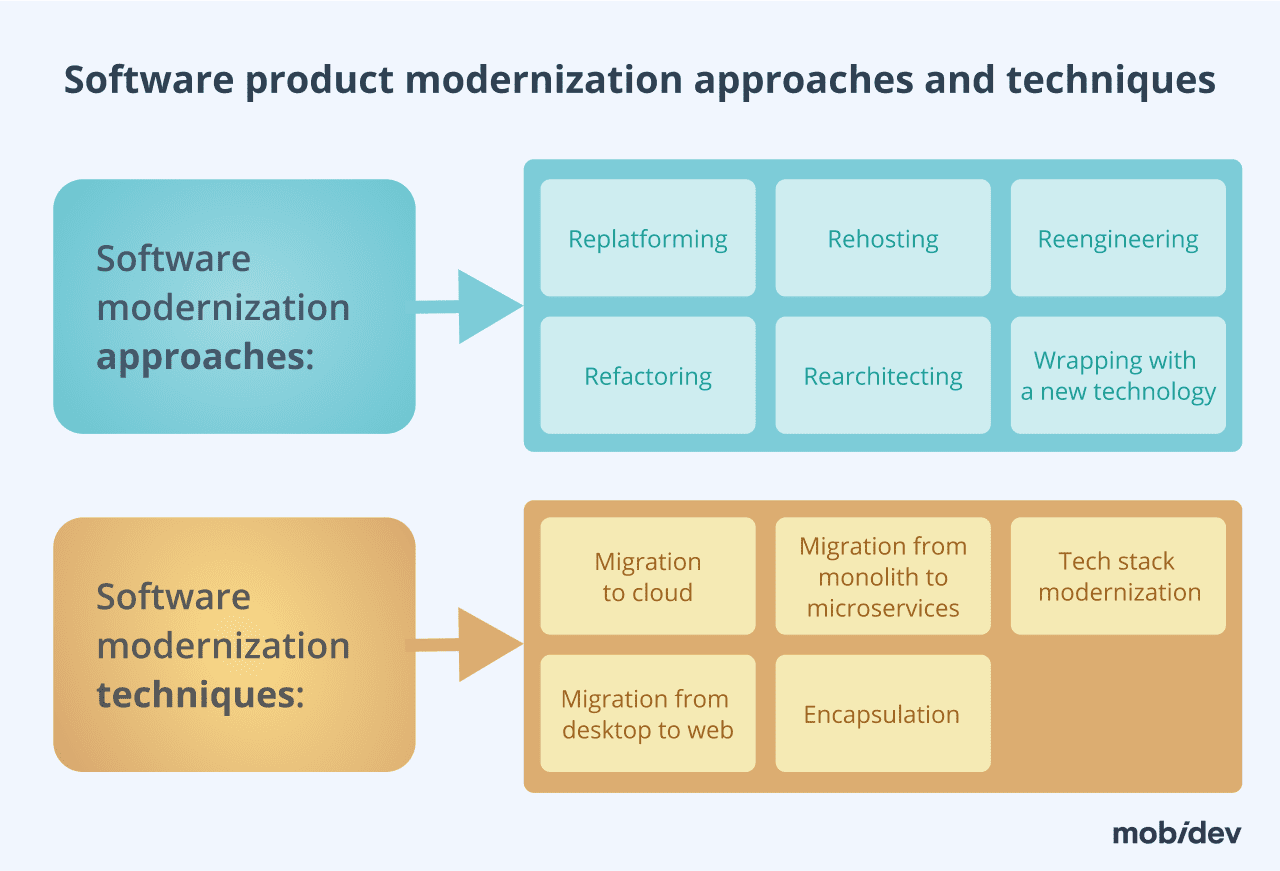 Software product modernization approaches and techniques

Software modernization approaches:

Replatforming

Rehosting

Reengineering

Refactoring

Rearchitecting

Wrapping with a new technology

Software modernization techniques:

Migration to cloud

Migration from monolith to microservices

Tech stack modernization

Migration from desktop to web

Encapsulation

mobidev